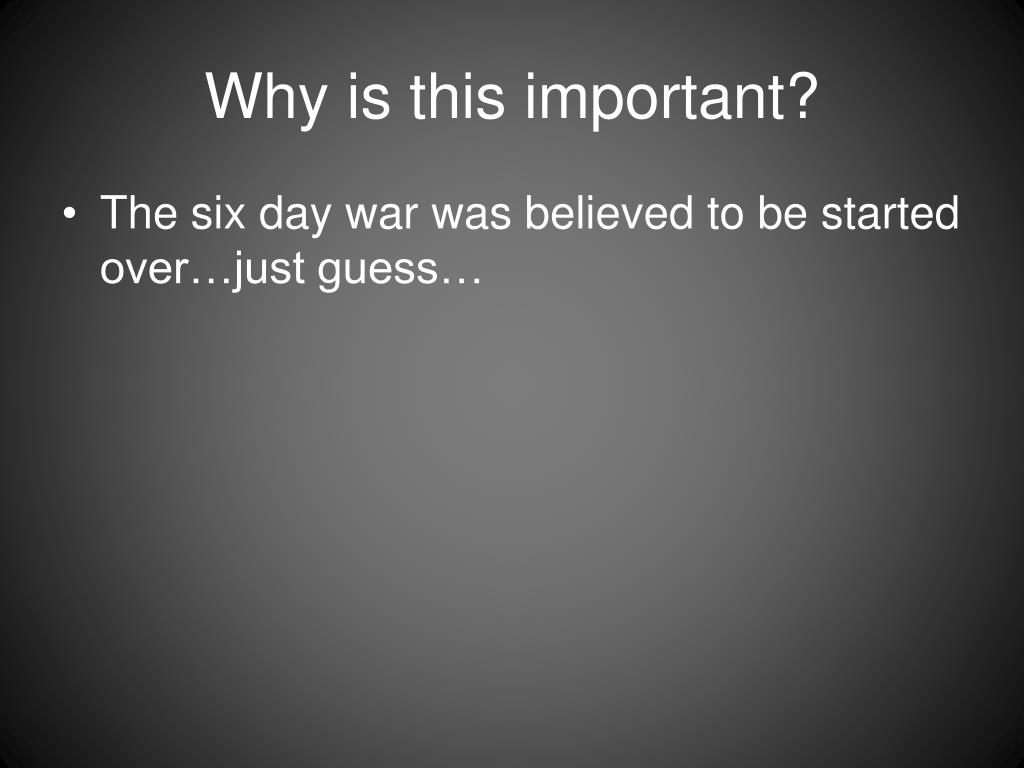 Why is this important?

• The six day war was believed to be started over…just guess…